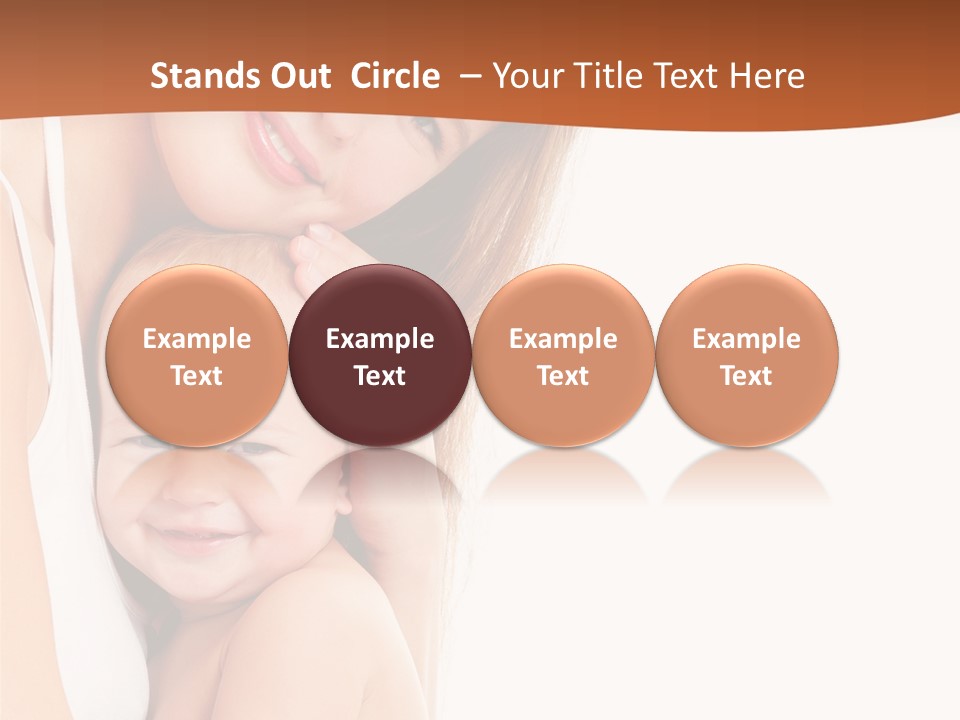 Stands Out Circle – Your Title Text Here

Example Text

Example Text

Example Text

Example Text